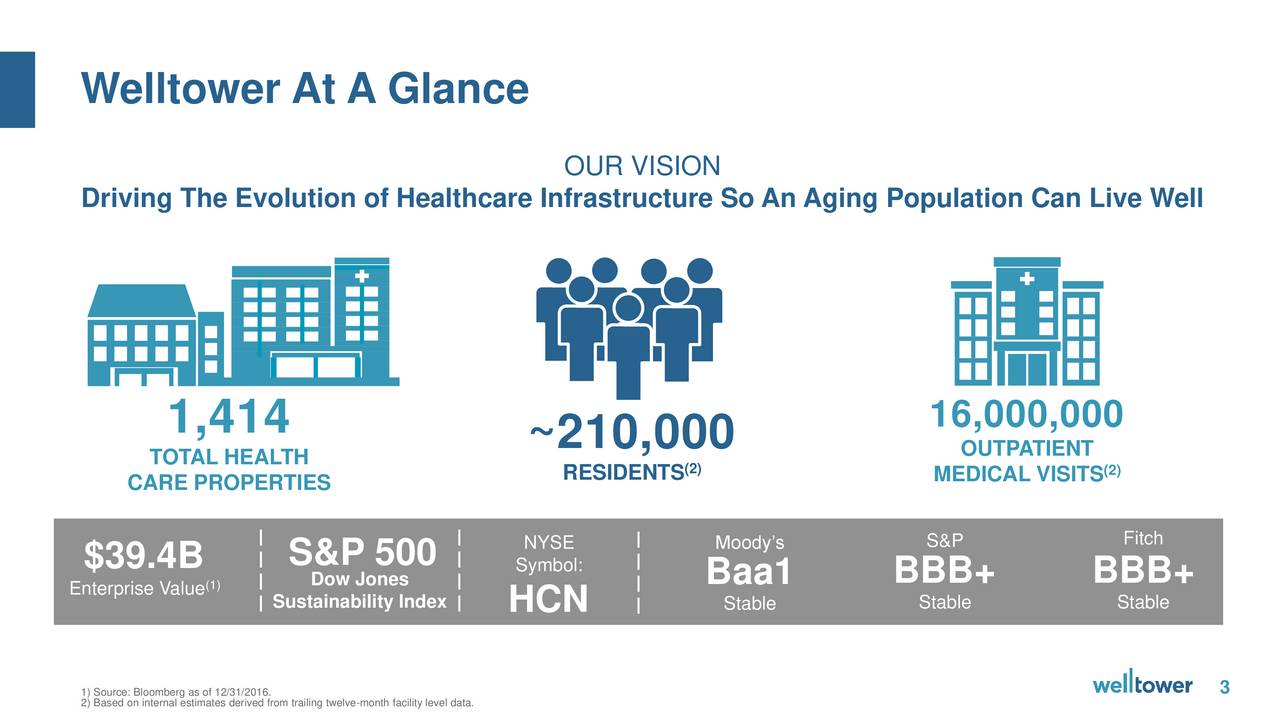 Welltower At A Glance

OUR VISION
Driving The Evolution of Healthcare Infrastructure So An Aging Population Can Live Well

1,414
TOTAL HEALTH CARE PROPERTIES

~210,000
RESIDENTS$^{(2)}$

16,000,000
OUTPATIENT MEDICAL VISITS$^{(2)}$

$39.4B
Enterprise Value$^{(1)}$

S&P 500
Dow Jones Sustainability Index

NYSE Symbol:
HCN

Moody's
Baa1
Stable

S&P
BBB+
Stable

Fitch
BBB+
Stable

1) Source: Bloomberg as of 12/31/2016.
2) Based on internal estimates derived from trailing twelve-month facility level data.

welltower

3